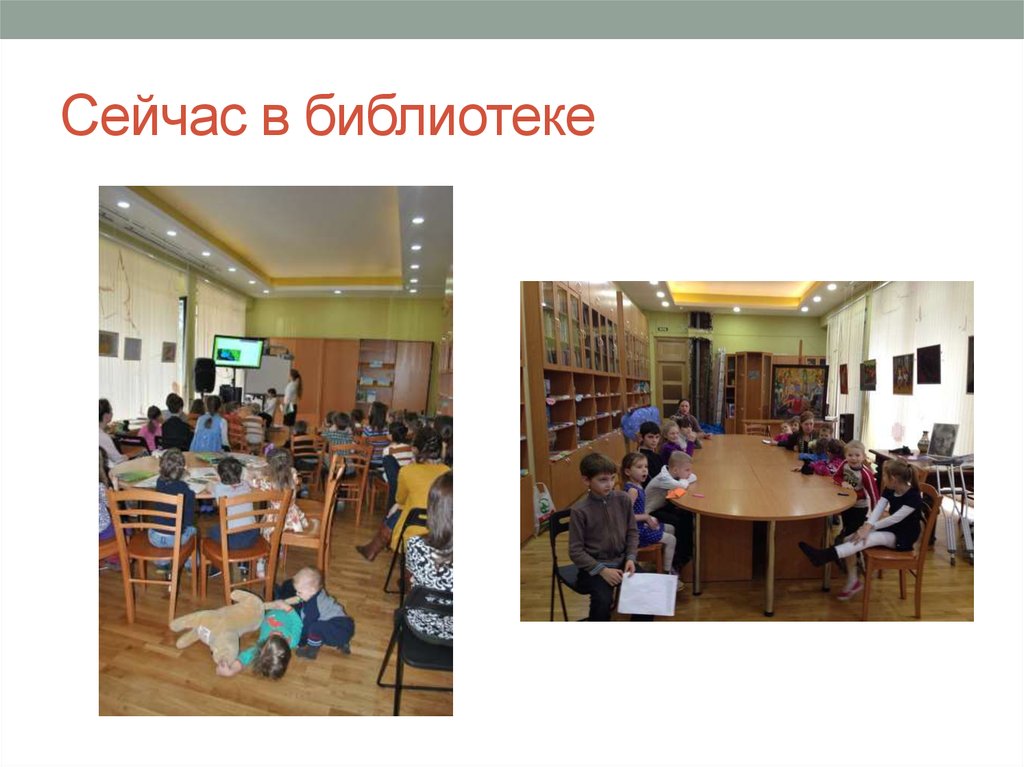 Сейчас в библиотеке